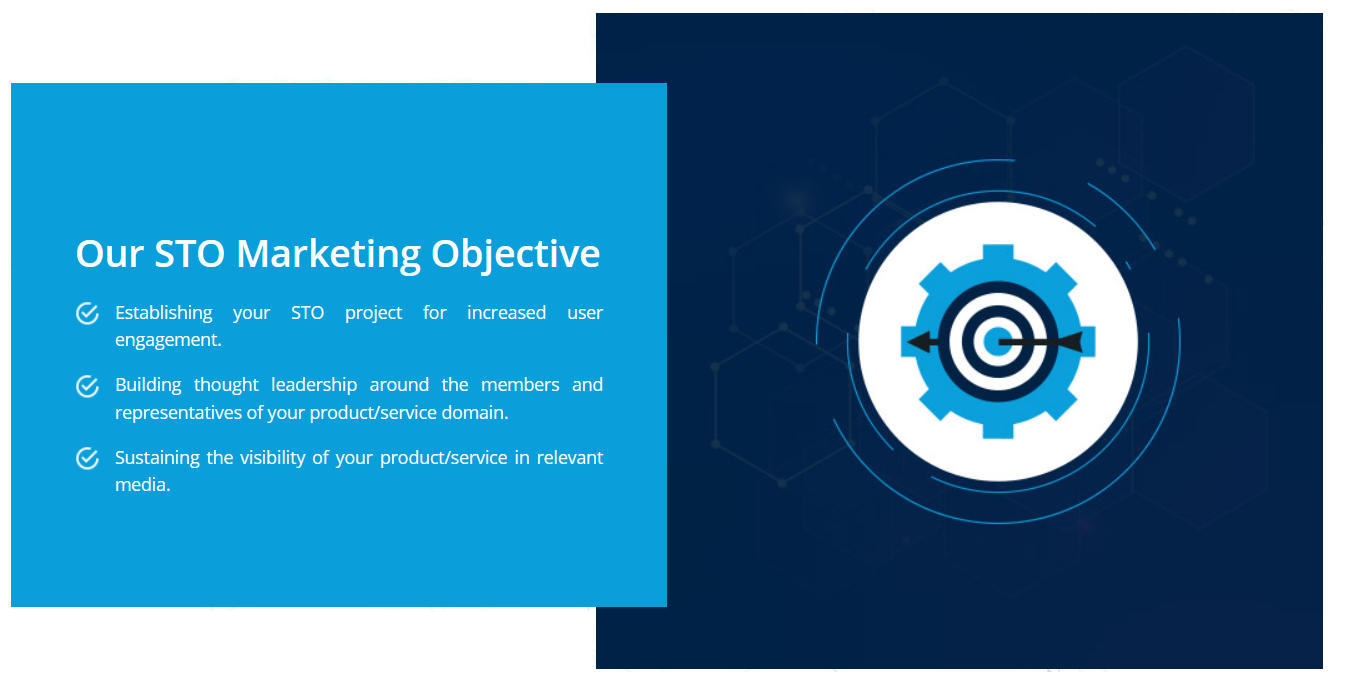 Our STO Marketing Objective

Establishing your STO project for increased user engagement.

Building thought leadership around the members and representatives of your product/service domain.

Sustaining the visibility of your product/service in relevant media.